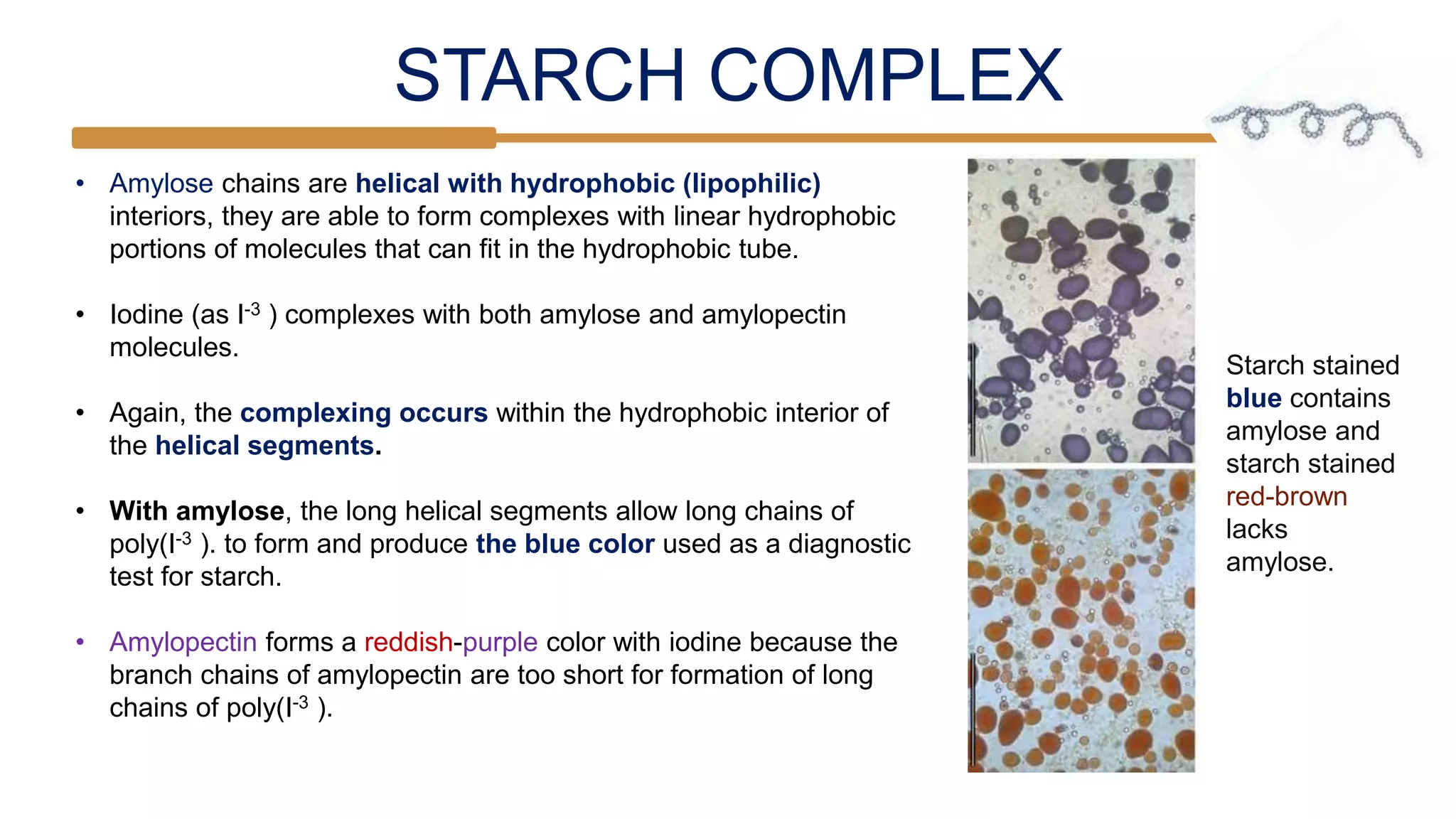 STARCH COMPLEX

• Amylose chains are helical with hydrophobic (lipophilic) interiors, they are able to form complexes with linear hydrophobic portions of molecules that can fit in the hydrophobic tube.

• Iodine (as $I^{-3}$ ) complexes with both amylose and amylopectin molecules.

• Again, the complexing occurs within the hydrophobic interior of the helical segments.

• With amylose, the long helical segments allow long chains of poly($I^{-3}$ ). to form and produce the blue color used as a diagnostic test for starch.

• Amylopectin forms a reddish-purple color with iodine because the branch chains of amylopectin are too short for formation of long chains of poly($I^{-3}$ ).

Starch stained blue contains amylose and starch stained red-brown lacks amylose.